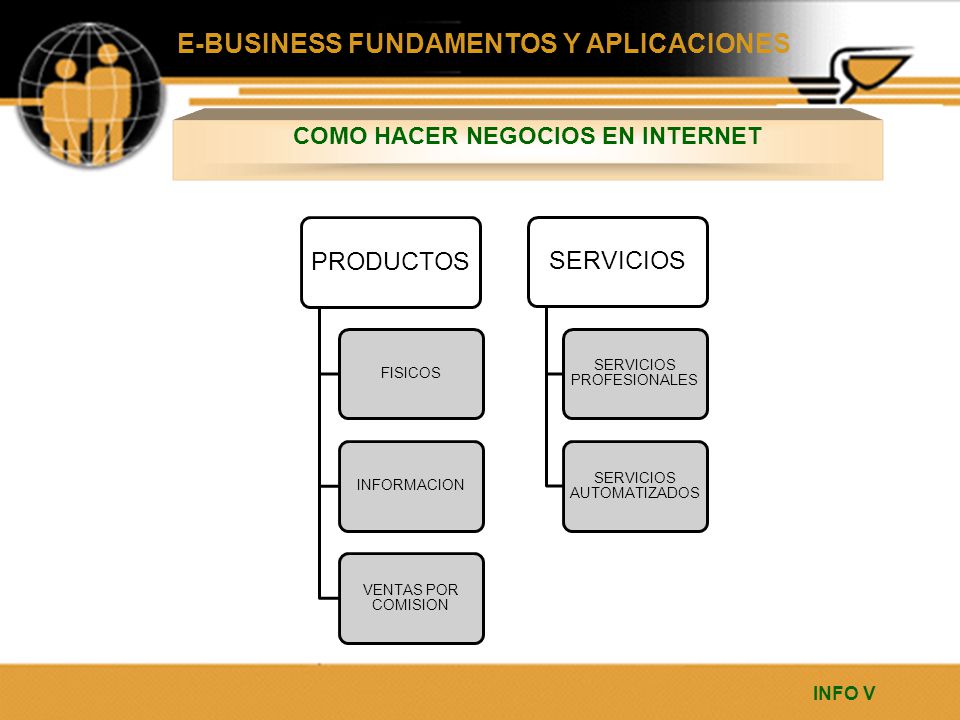 E-BUSINESS FUNDAMENTOS Y APLICACIONES

COMO HACER NEGOCIOS EN INTERNET

PRODUCTOS

FISICOS

INFORMACION

VENTAS POR COMISION

SERVICIOS

SERVICIOS PROFESIONALES

SERVICIOS AUTOMATIZADOS

INFO V